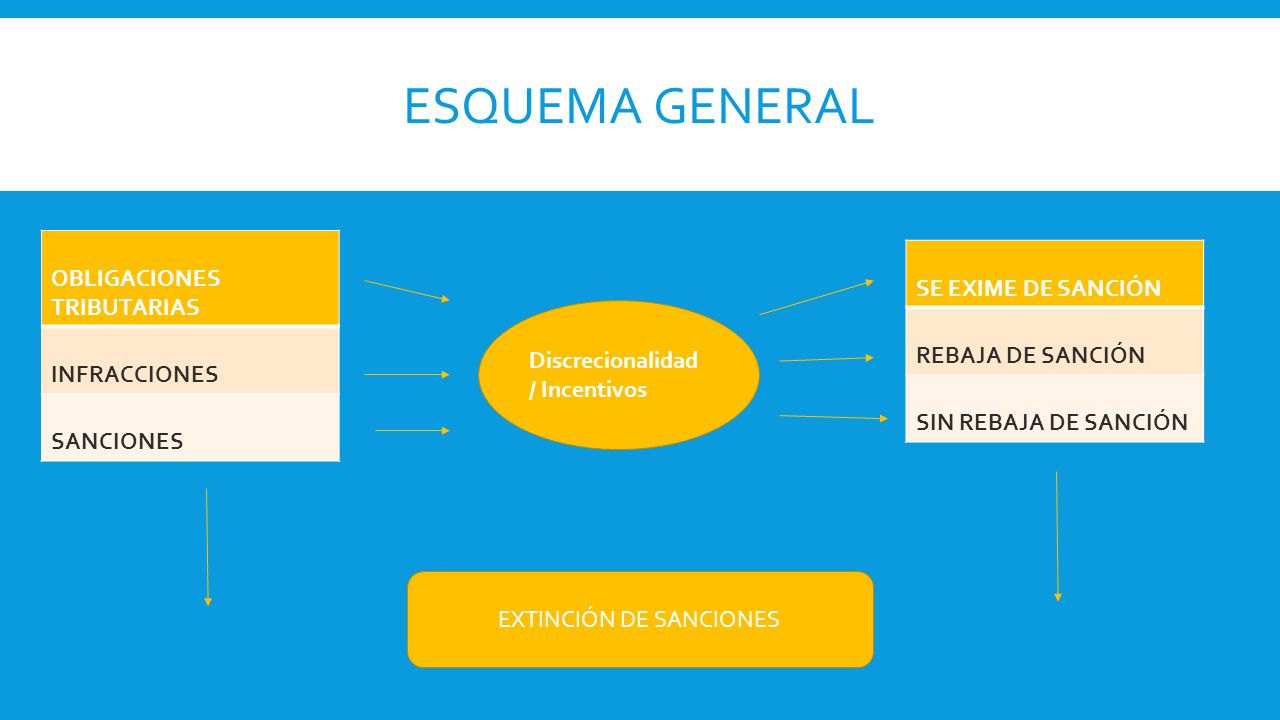 ESQUEMA GENERAL

OBLIGACIONES TRIBUTARIAS

INFRACCIONES

SANCIONES

Discrecionalidad / Incentivos

SE EXIME DE SANCIÓN

REBAJA DE SANCIÓN

SIN REBAJA DE SANCIÓN

EXTINCIÓN DE SANCIONES